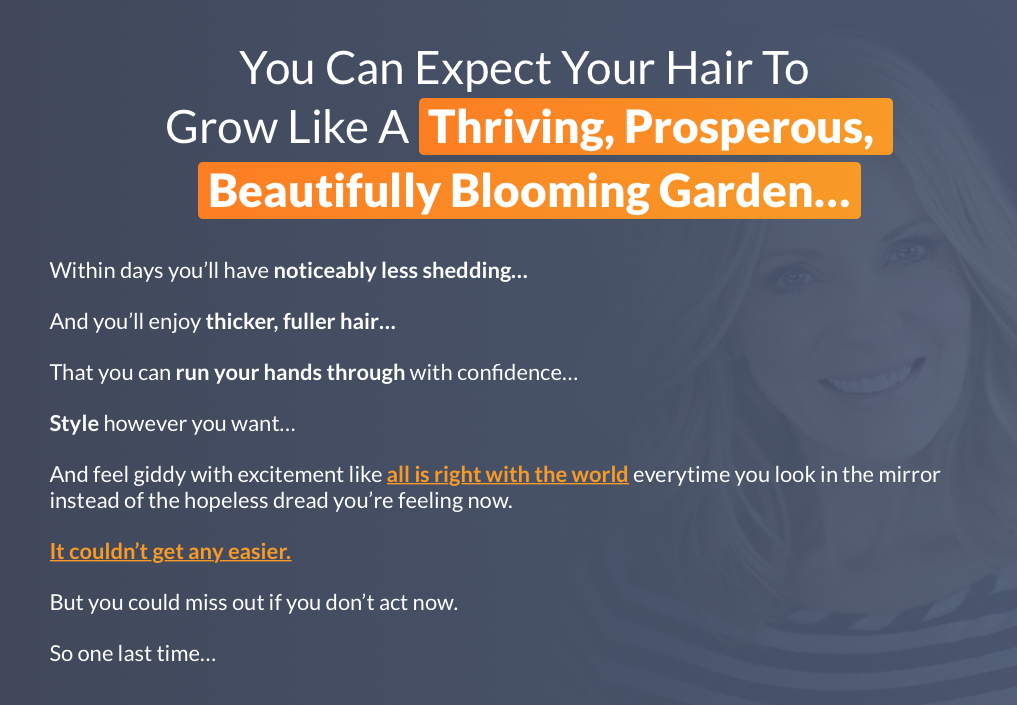 You Can Expect Your Hair To Grow Like A Thriving, Prosperous, Beautifully Blooming Garden…

Within days you'll have noticeably less shedding…

And you'll enjoy thicker, fuller hair…

That you can run your hands through with confidence…

Style however you want…

And feel giddy with excitement like all is right with the world everytime you look in the mirror instead of the hopeless dread you're feeling now.

It couldn't get any easier.

But you could miss out if you don't act now.

So one last time…